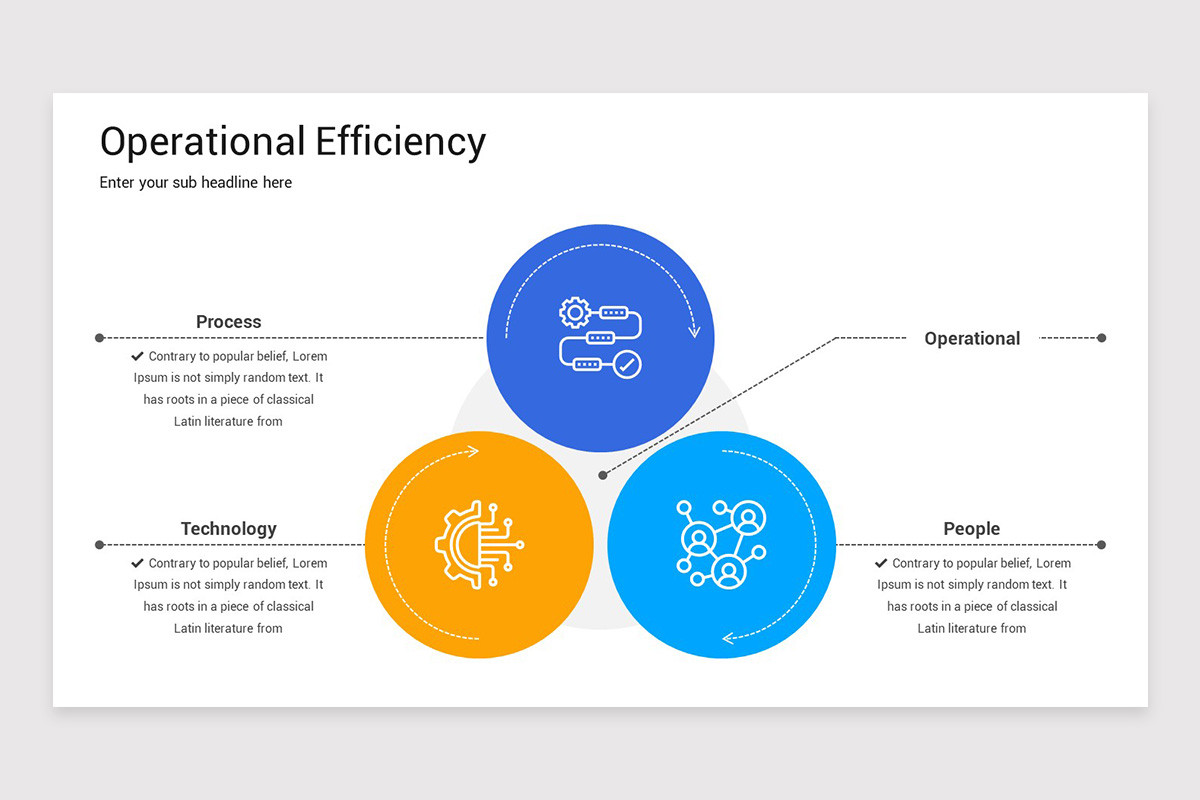 Operational Efficiency

Enter your sub headline here

Process

✔ Contrary to popular belief, Lorem Ipsum is not simply random text. It has roots in a piece of classical Latin literature from

Operational

Technology

✔ Contrary to popular belief, Lorem Ipsum is not simply random text. It has roots in a piece of classical Latin literature from

People

✔ Contrary to popular belief, Lorem Ipsum is not simply random text. It has roots in a piece of classical Latin literature from